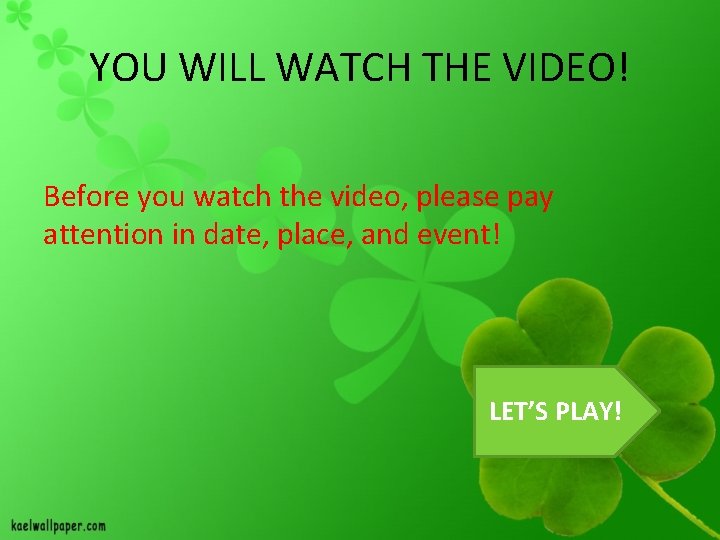 YOU WILL WATCH THE VIDEO!

Before you watch the video, please pay attention in date, place, and event!

LET'S PLAY!

kaelwallpaper.com